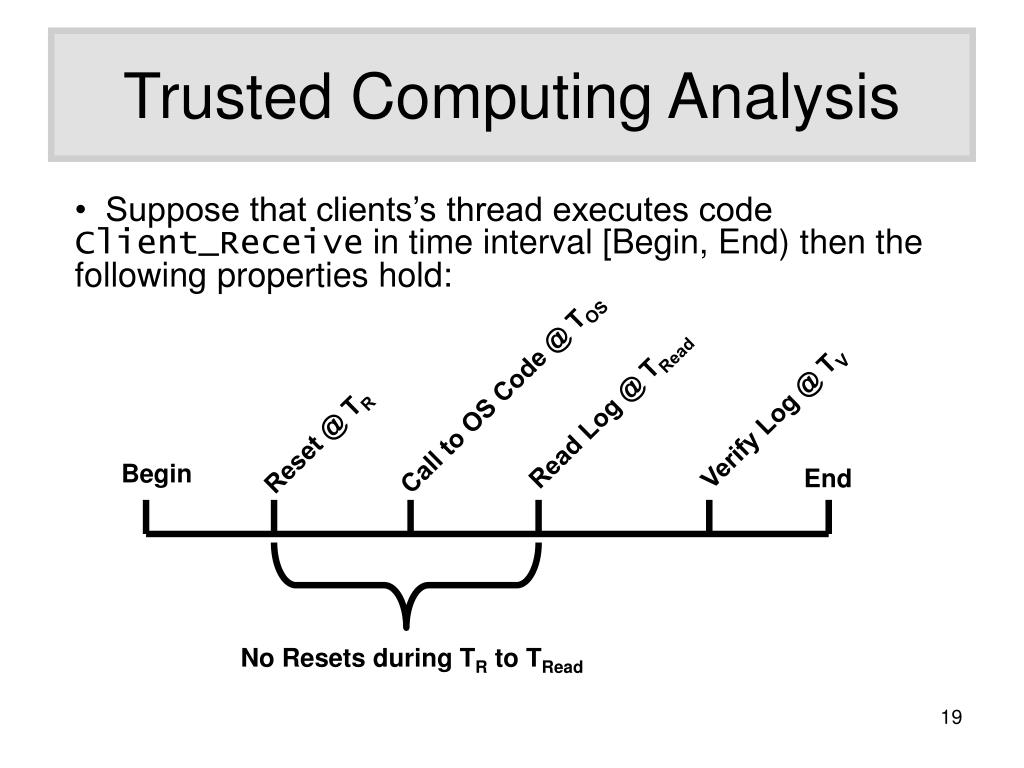 Trusted Computing Analysis

• Suppose that clients's thread executes code Client_Receive in time interval [Begin, End) then the following properties hold:

Begin

Reset @ $T_R$

Call to OS Code @ $T_{OS}$

Read Log @ $T_{Read}$

Verify Log @ $T_V$

End

No Resets during $T_R$ to $T_{Read}$

19